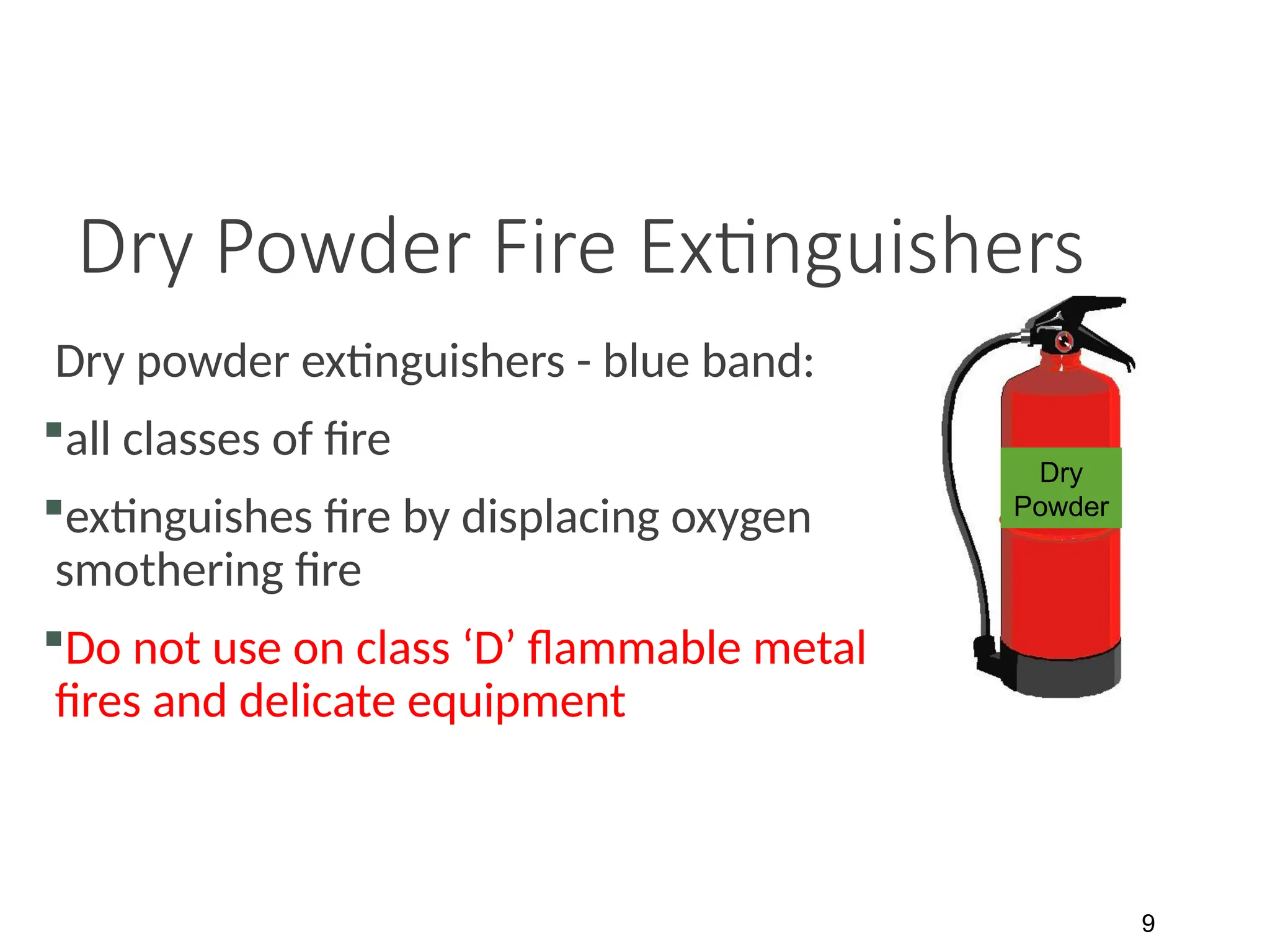 Dry Powder Fire Extinguishers

Dry powder extinguishers - blue band:

▪all classes of fire

▪extinguishes fire by displacing oxygen smothering fire

▪Do not use on class ‘D’ flammable metal fires and delicate equipment

Dry Powder

9